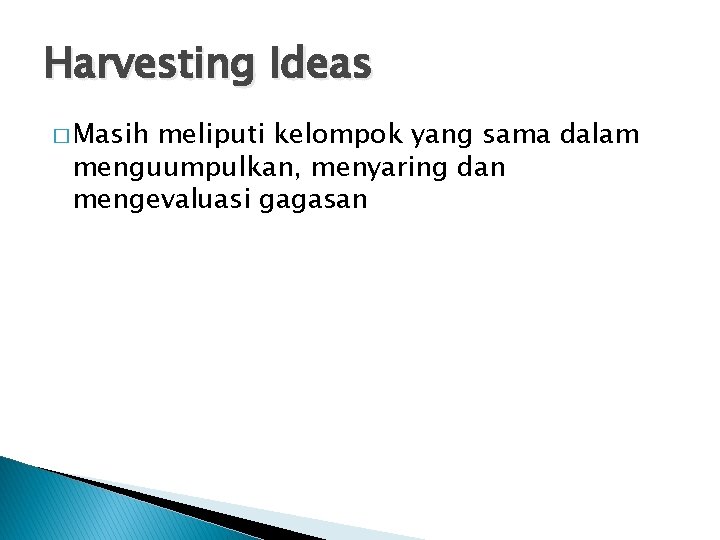 Harvesting Ideas

□ Masih meliputi kelompok yang sama dalam menguumpulkan, menyaring dan mengevaluasi gagasan